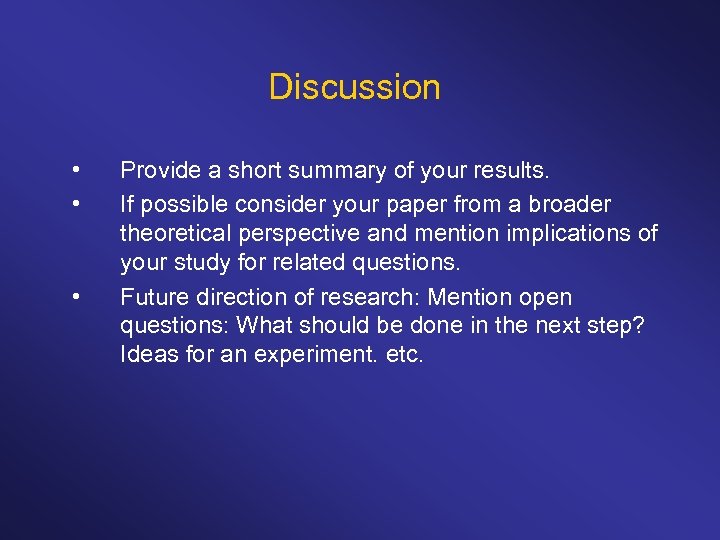 Discussion

• Provide a short summary of your results.
• If possible consider your paper from a broader theoretical perspective and mention implications of your study for related questions.
• Future direction of research: Mention open questions: What should be done in the next step? Ideas for an experiment. etc.